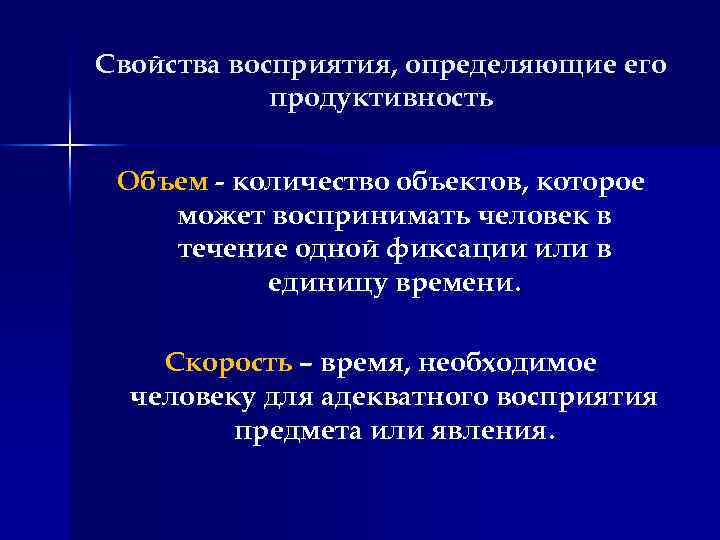 Свойства восприятия, определяющие его продуктивность

Объем - количество объектов, которое может воспринимать человек в течение одной фиксации или в единицу времени.

Скорость – время, необходимое человеку для адекватного восприятия предмета или явления.